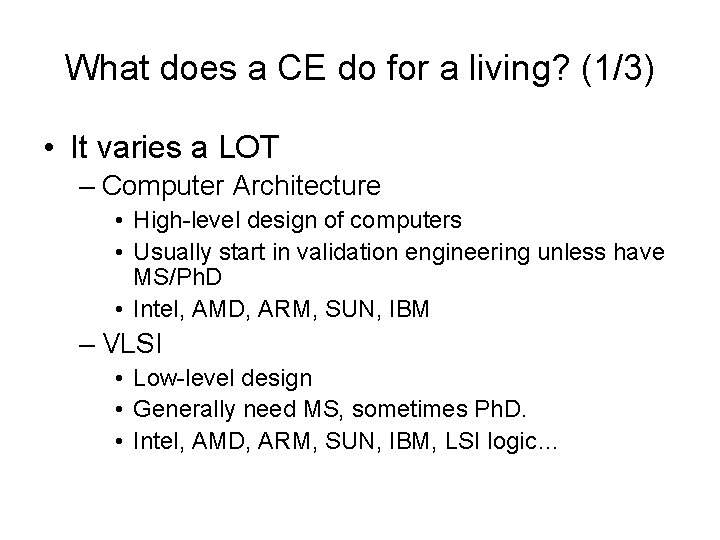 What does a CE do for a living? (1/3)

• It varies a LOT
– Computer Architecture
• High-level design of computers
• Usually start in validation engineering unless have MS/PhD
• Intel, AMD, ARM, SUN, IBM
– VLSI
• Low-level design
• Generally need MS, sometimes PhD.
• Intel, AMD, ARM, SUN, IBM, LSI logic…